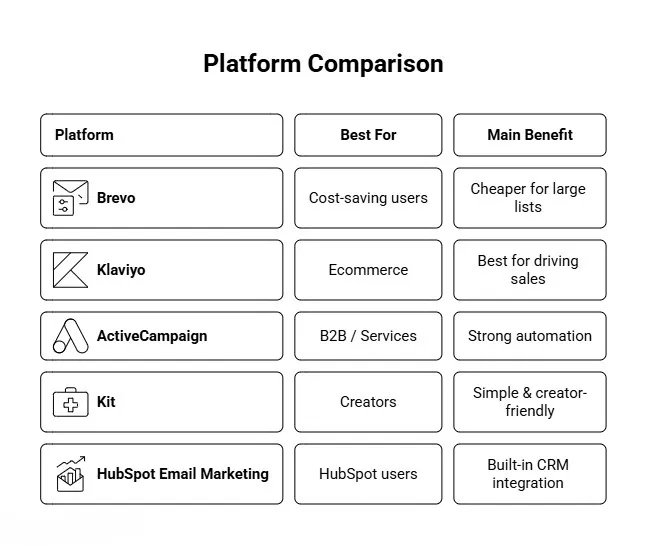 Platform Comparison

| Platform | Best For | Main Benefit |
|---|---|---|
| Brevo | Cost-saving users | Cheaper for large lists |
| Klaviyo | Ecommerce | Best for driving sales |
| ActiveCampaign | B2B / Services | Strong automation |
| Kit | Creators | Simple & creator-friendly |
| HubSpot Email Marketing | HubSpot users | Built-in CRM integration |